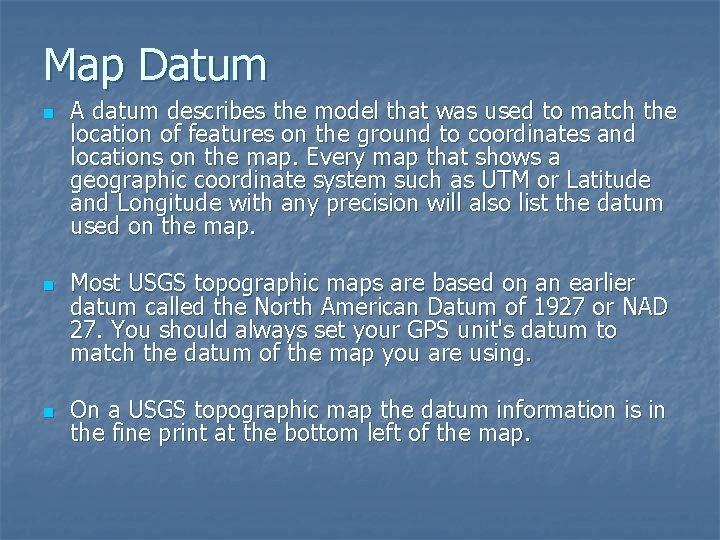 Map Datum

- A datum describes the model that was used to match the location of features on the ground to coordinates and locations on the map. Every map that shows a geographic coordinate system such as UTM or Latitude and Longitude with any precision will also list the datum used on the map.

- Most USGS topographic maps are based on an earlier datum called the North American Datum of 1927 or NAD 27. You should always set your GPS unit's datum to match the datum of the map you are using.

- On a USGS topographic map the datum information is in the fine print at the bottom left of the map.